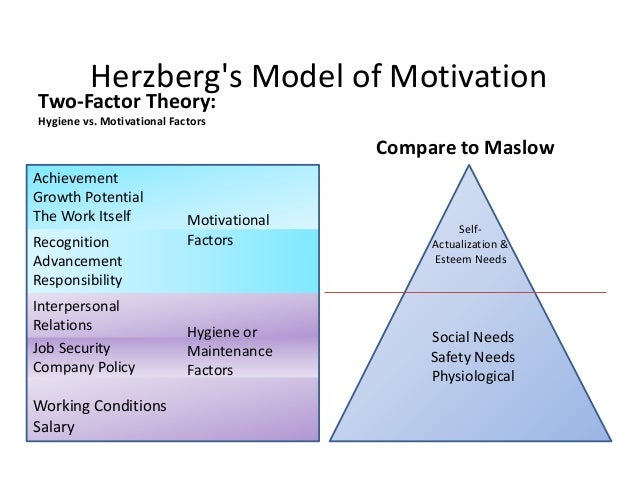 Herzberg's Model of Motivation

Two-Factor Theory:

Hygiene vs. Motivational Factors

Achievement
Growth Potential
The Work Itself
Recognition
Advancement
Responsibility

Motivational Factors

Interpersonal Relations
Job Security
Company Policy
Working Conditions
Salary

Hygiene or Maintenance Factors

Compare to Maslow

Self-Actualization & Esteem Needs

Social Needs
Safety Needs
Physiological